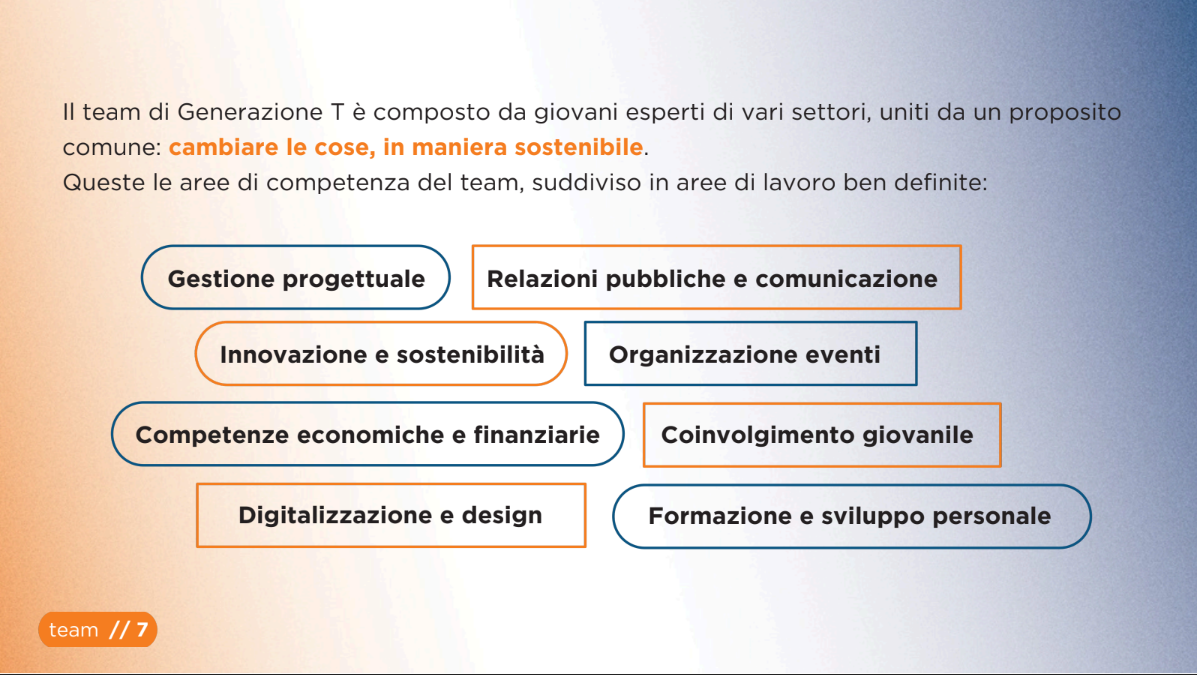 Il team di Generazione T è composto da giovani esperti di vari settori, uniti da un proposito comune: cambiare le cose, in maniera sostenibile.
Queste le aree di competenza del team, suddiviso in aree di lavoro ben definite:

Gestione progettuale

Relazioni pubbliche e comunicazione

Innovazione e sostenibilità

Organizzazione eventi

Competenze economiche e finanziarie

Coinvolgimento giovanile

Digitalizzazione e design

Formazione e sviluppo personale

team // 7